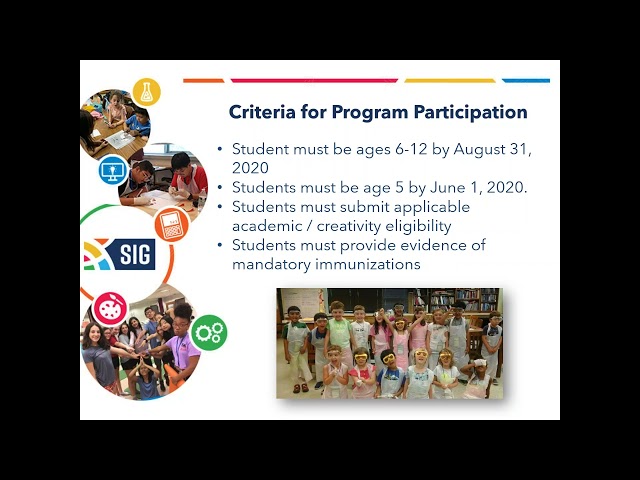 SIG

Criteria for Program Participation

• Student must be ages 6-12 by August 31, 2020
• Students must be age 5 by June 1, 2020.
• Students must submit applicable academic / creativity eligibility
• Students must provide evidence of mandatory immunizations